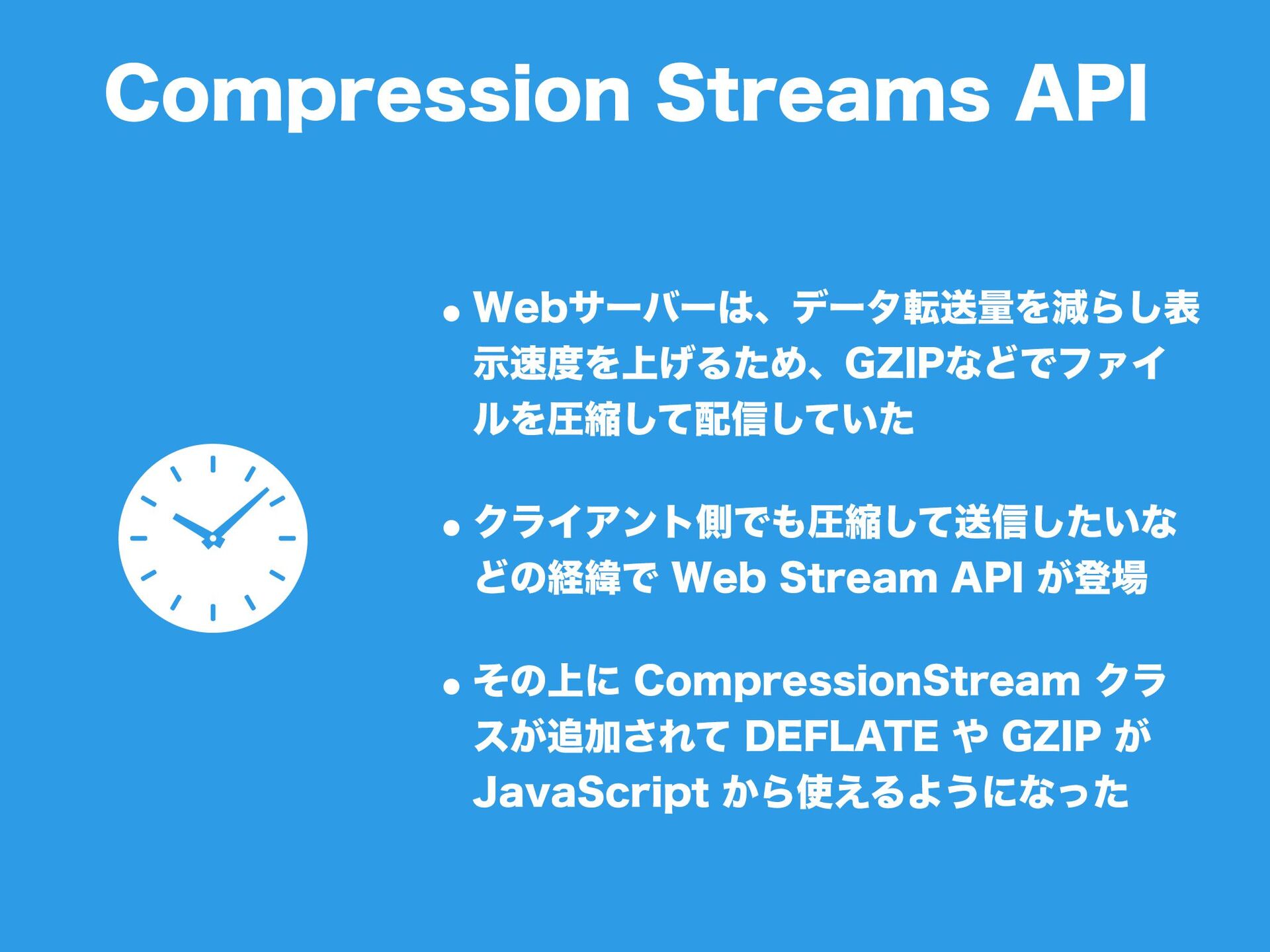 Compression Streams API

• Webサーバーは、データ転送量を減らし表示速度を上げるため、GZIPなどでファイルを圧縮して配信していた

• クライアント側でも圧縮して送信したいなどの経緯で Web Stream API が登場

• その上に CompressionStream クラスが追加されて DEFLATE や GZIP が JavaScript から使えるようになった